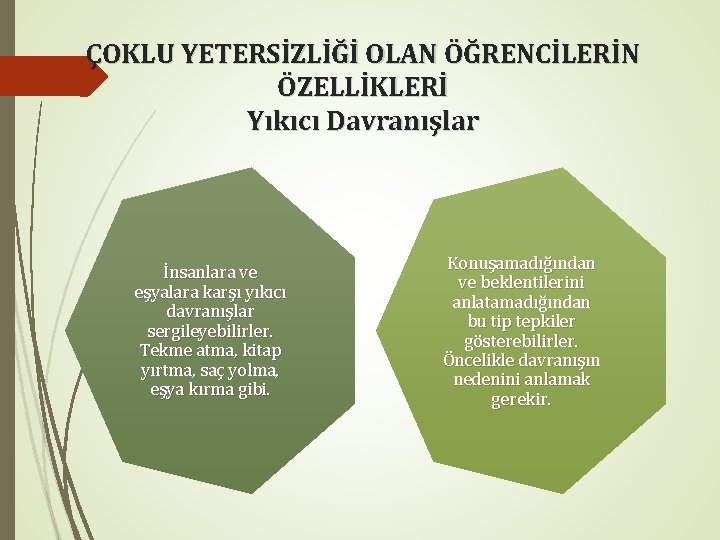 ÇOKLU YETERSİZLİĞİ OLAN ÖĞRENCİLERİN ÖZELLİKLERİ
Yıkıcı Davranışlar

İnsanlara ve eşyalara karşı yıkıcı davranışlar sergileyebilirler. Tekme atma, kitap yırtma, saç yolma, eşya kırma gibi.

Konuşamadığından ve beklentilerini anlatamadığından bu tip tepkiler gösterebilirler. Öncelikle davranışın nedenini anlamak gerekir.